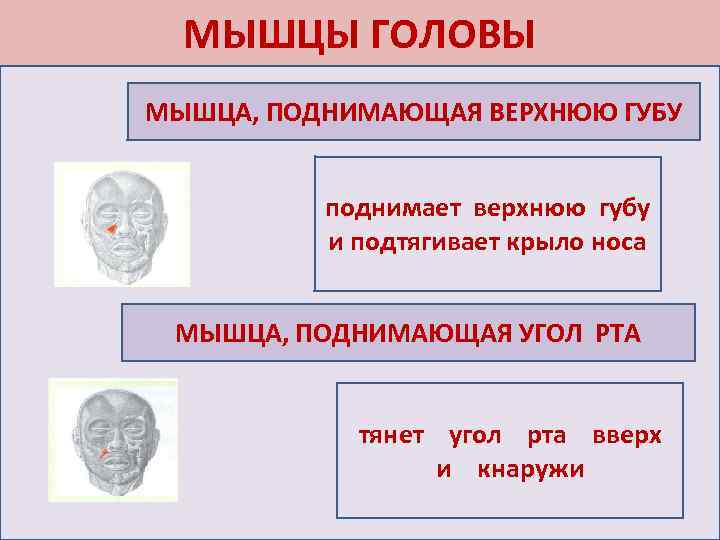 МЫШЦЫ ГОЛОВЫ

МЫШЦА, ПОДНИМАЮЩАЯ ВЕРХНЮЮ ГУБУ

поднимает верхнюю губу и подтягивает крыло носа

МЫШЦА, ПОДНИМАЮЩАЯ УГОЛ РТА

тянет угол рта вверх и кнаружи